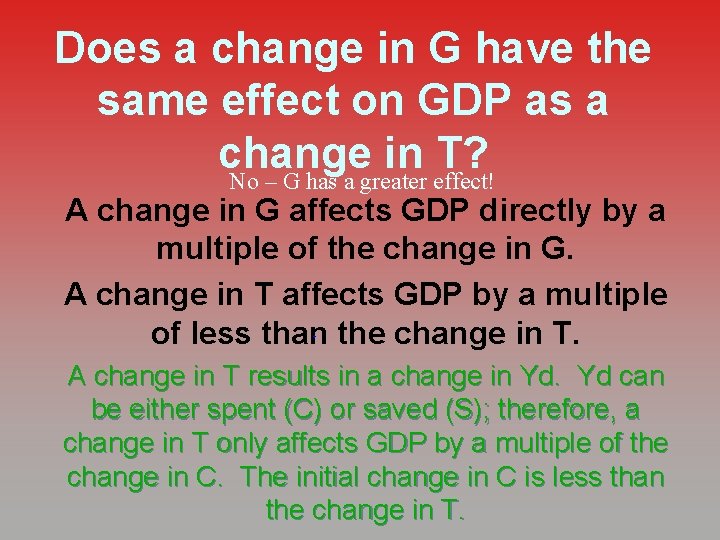 Does a change in G have the same effect on GDP as a change in T?

No – G has a greater effect!

A change in G affects GDP directly by a multiple of the change in G.

A change in T affects GDP by a multiple of less than the change in T.

A change in T results in a change in Yd. Yd can be either spent (C) or saved (S); therefore, a change in T only affects GDP by a multiple of the change in C. The initial change in C is less than the change in T.